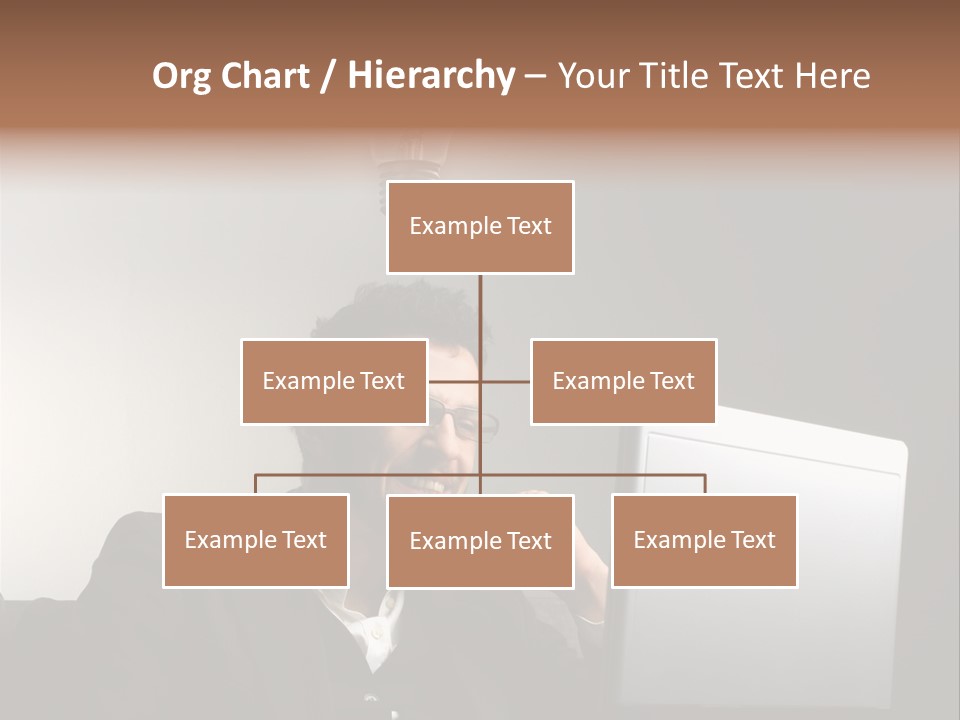 Org Chart / Hierarchy – Your Title Text Here

Example Text

Example Text

Example Text

Example Text

Example Text

Example Text